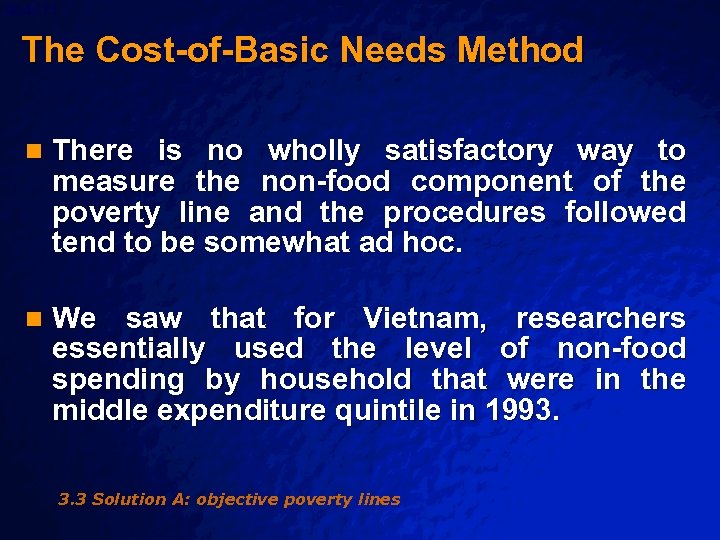 The Cost-of-Basic Needs Method

There is no wholly satisfactory way to measure the non-food component of the poverty line and the procedures followed tend to be somewhat ad hoc.

We saw that for Vietnam, researchers essentially used the level of non-food spending by household that were in the middle expenditure quintile in 1993.

3.3 Solution A: objective poverty lines